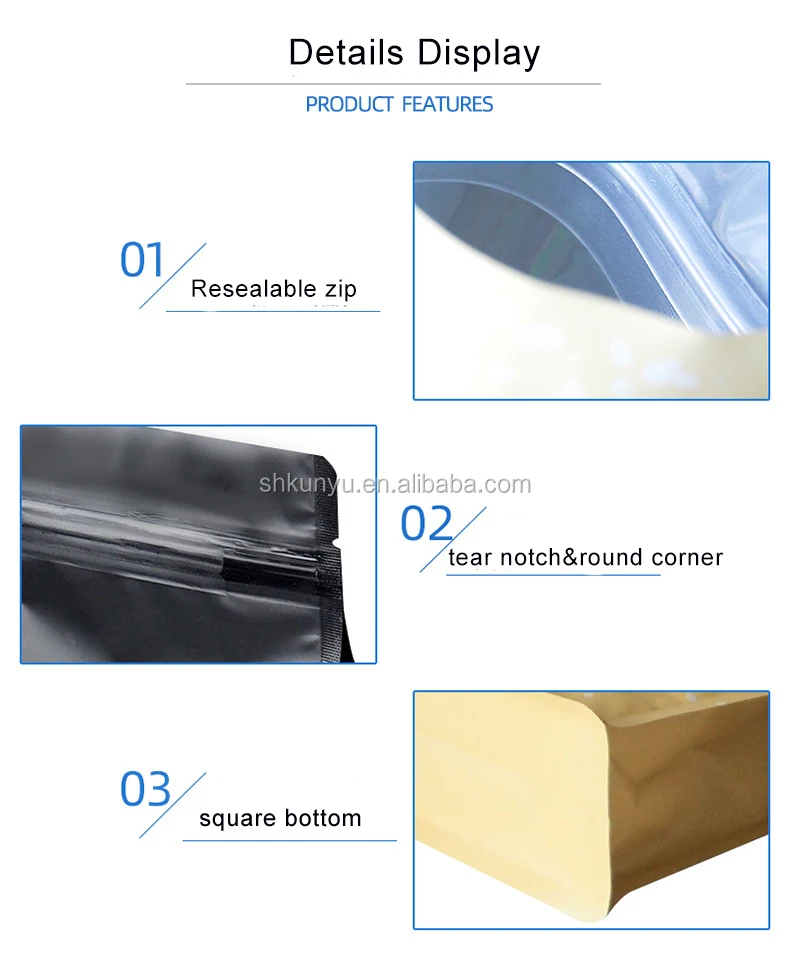 Details Display

PRODUCT FEATURES

01

Resealable zip

shkunyu.en.alibaba.com

02

tear notch&round corner

03

square bottom